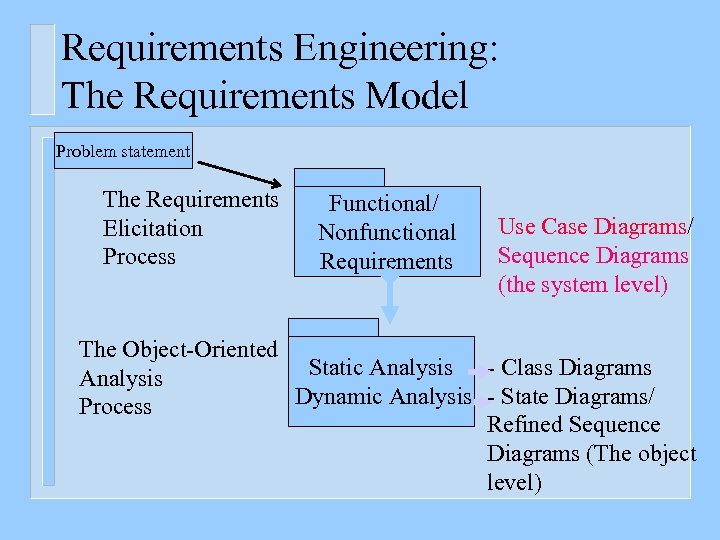 Requirements Engineering: The Requirements Model

Problem statement

The Requirements Elicitation Process

Functional/ Nonfunctional Requirements

Use Case Diagrams/ Sequence Diagrams (the system level)

The Object-Oriented Analysis Process

Static Analysis Dynamic Analysis

- Class Diagrams
- State Diagrams/ Refined Sequence Diagrams (The object level)